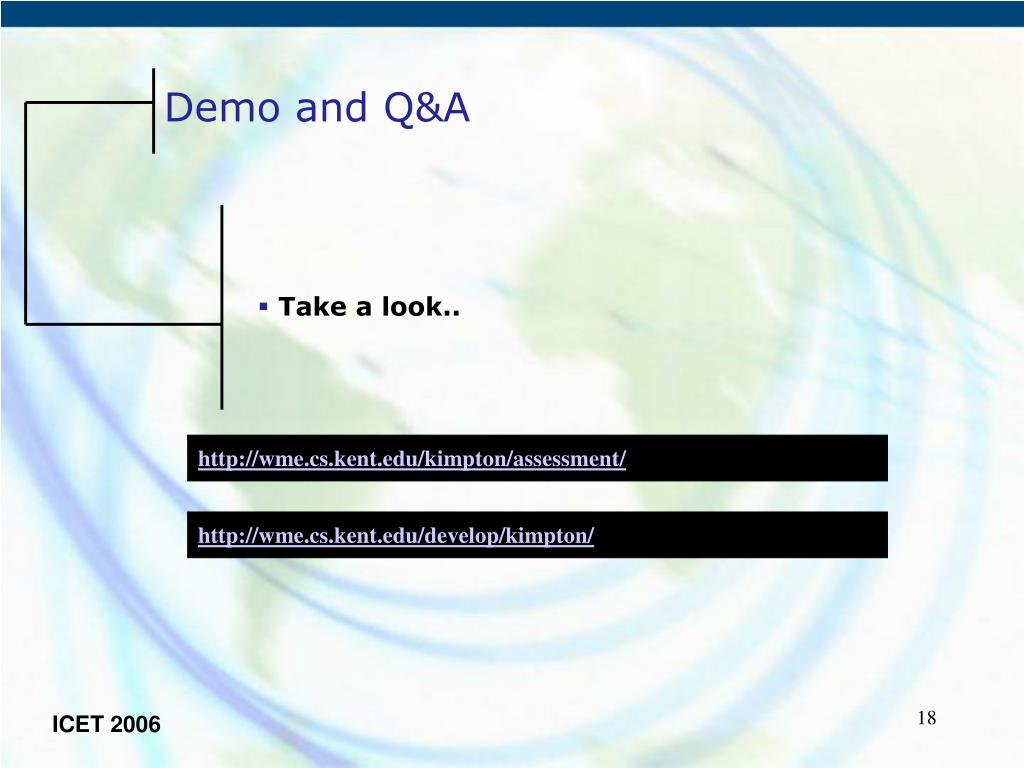 Demo and Q&A

▪ Take a look..

http://wme.cs.kent.edu/kimpton/assessment/

http://wme.cs.kent.edu/develop/kimpton/

ICET 2006

18